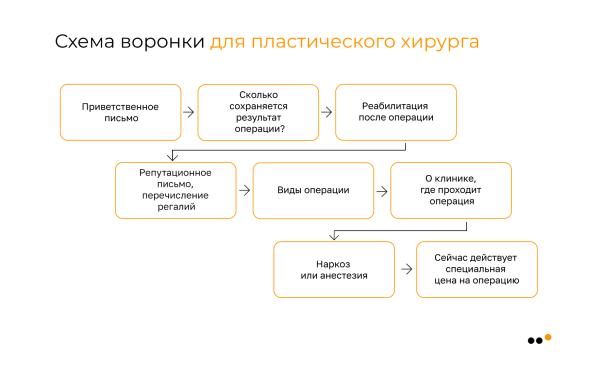 Схема воронки для пластического хирурга

Приветственное письмо

Сколько сохраняется результат операции?

Реабилитация после операции

Репутационное письмо, перечисление регалий

Виды операции

О клинике, где проходит операция

Наркоз или анестезия

Сейчас действует специальная цена на операцию